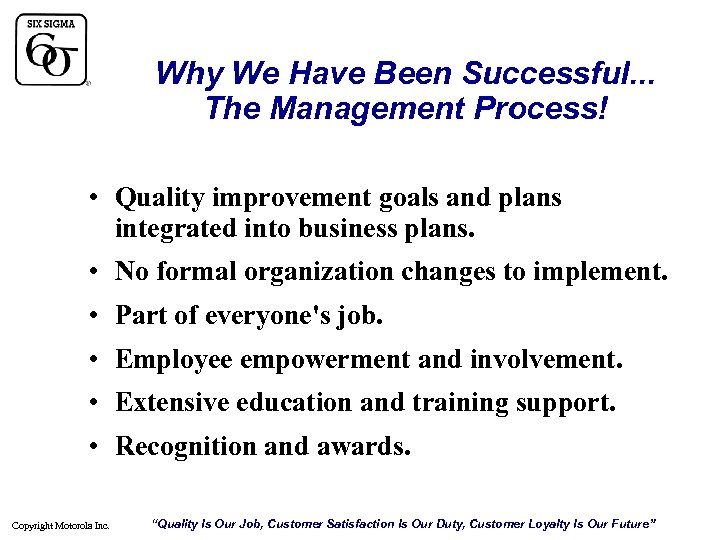 SIX SIGMA
$6\sigma$

Why We Have Been Successful...
The Management Process!

• Quality improvement goals and plans integrated into business plans.
• No formal organization changes to implement.
• Part of everyone's job.
• Employee empowerment and involvement.
• Extensive education and training support.
• Recognition and awards.

Copyright Motorola Inc.

"Quality Is Our Job, Customer Satisfaction Is Our Duty, Customer Loyalty Is Our Future"